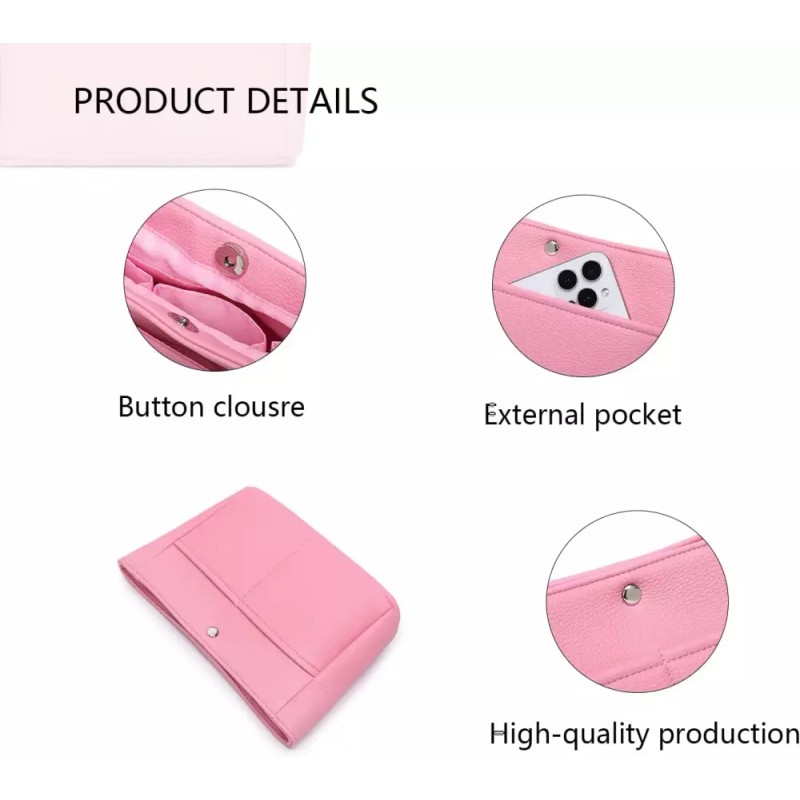 PRODUCT DETAILS

Button clousre

External pocket

High-quality production